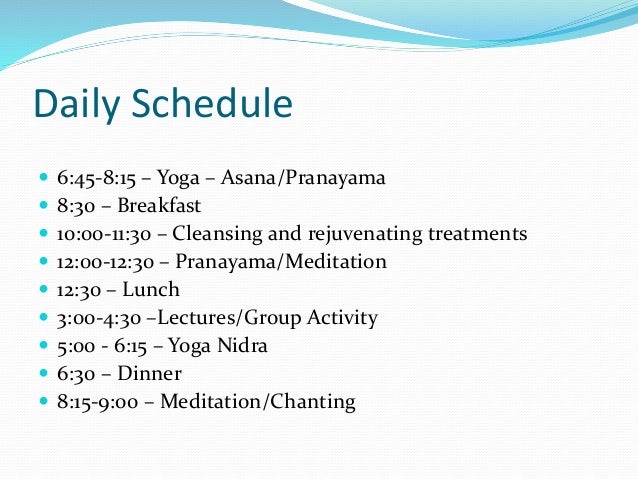 Daily Schedule

- 6:45-8:15 – Yoga – Asana/Pranayama
- 8:30 – Breakfast
- 10:00-11:30 – Cleansing and rejuvenating treatments
- 12:00-12:30 – Pranayama/Meditation
- 12:30 – Lunch
- 3:00-4:30 –Lectures/Group Activity
- 5:00 - 6:15 – Yoga Nidra
- 6:30 – Dinner
- 8:15-9:00 – Meditation/Chanting